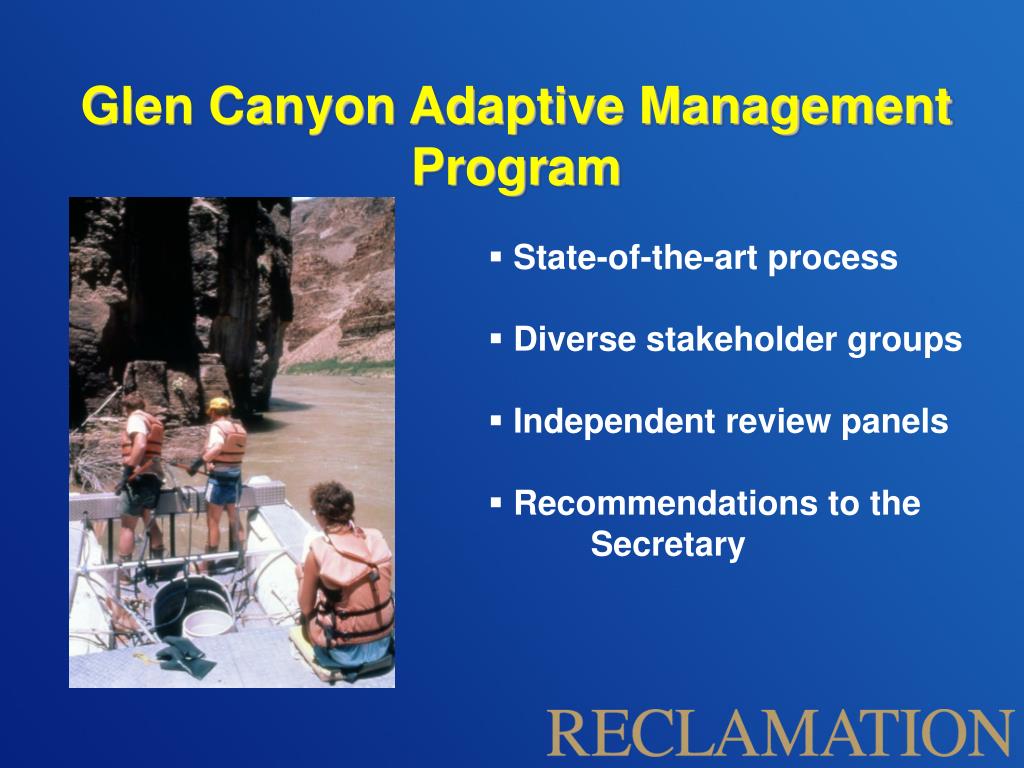 Glen Canyon Adaptive Management Program

▪ State-of-the-art process

▪ Diverse stakeholder groups

▪ Independent review panels

▪ Recommendations to the Secretary

RECLAMATION